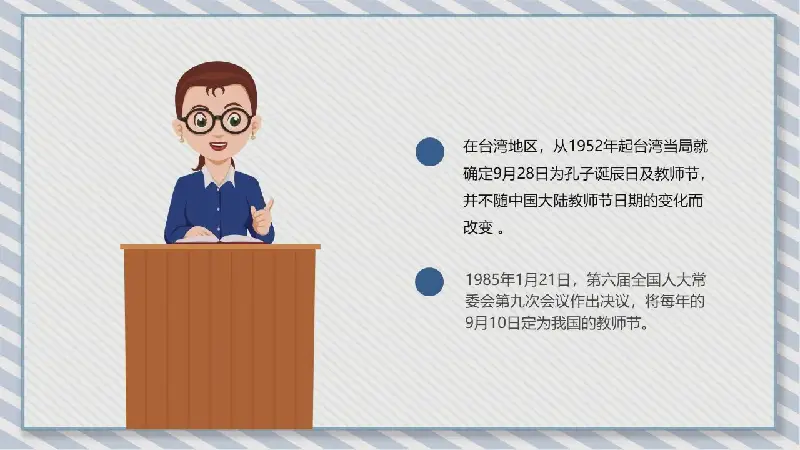 在台湾地区，从1952年起台湾当局就确定9月28日为孔子诞辰日及教师节，并不随中国大陆教师节日期的变化而改变 。

1985年1月21日，第六届全国人大常委会第九次会议作出决议，将每年的9月10日定为我国的教师节。